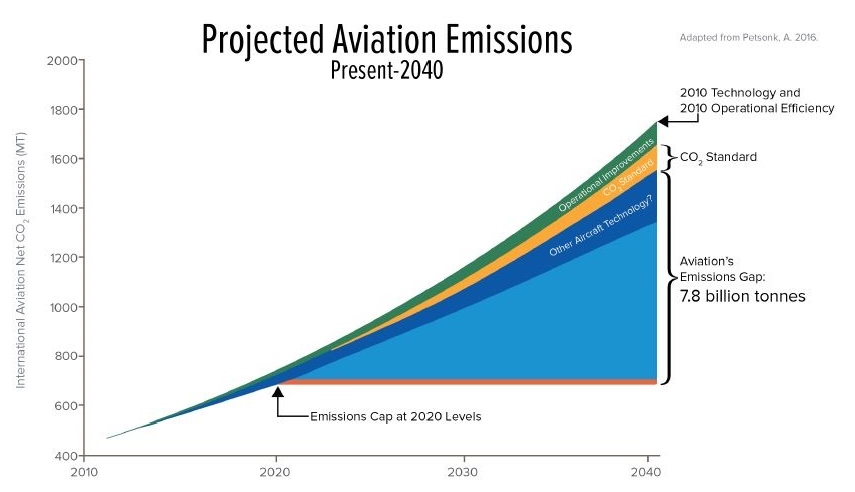 Projected Aviation Emissions
Present-2040

Adapted from Petsonk, A. 2016.

International Aviation Net $CO_2$ Emissions (MT)

2000
1800
1600
1400
1200
1000
800
600
400

2010
2020
2030
2040

2010 Technology and 2010 Operational Efficiency

$CO_2$ Standard

Operational Improvements

$CO_2$ Standard

Other Aircraft Technology?

Aviation's Emissions Gap:
7.8 billion tonnes

Emissions Cap at 2020 Levels